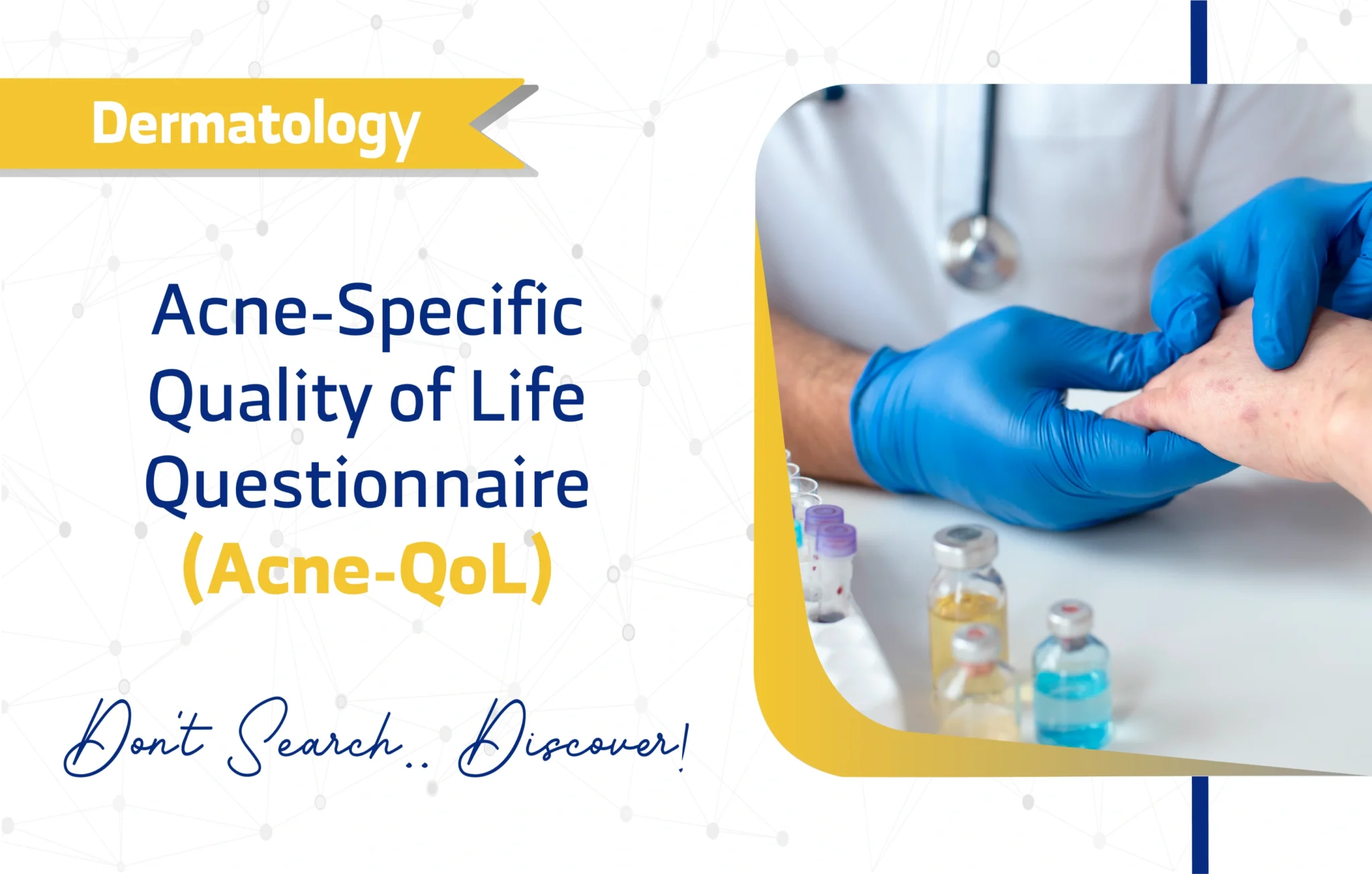 Dermatology

Acne-Specific Quality of Life Questionnaire (Acne-QoL)

Don't Search.. Discover!